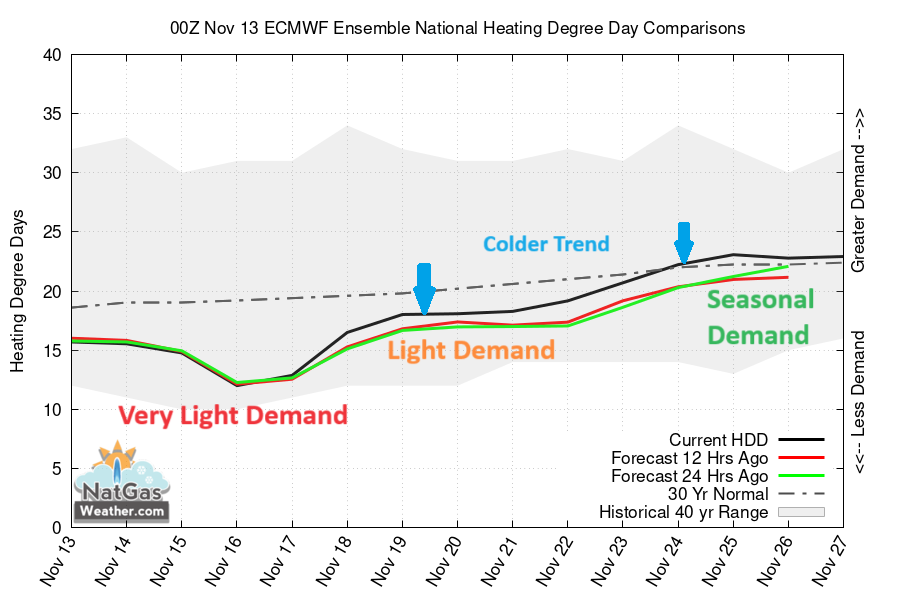 00Z Nov 13 ECMWF Ensemble National Heating Degree Day Comparisons

Heating Degree Days

40
35
30
25
20
15
10
5
0

Greater Demand -->>

<<-- Less Demand

Colder Trend

Seasonal Demand

Light Demand

Very Light Demand

NatGas Weather.com

Current HDD
Forecast 12 Hrs Ago
Forecast 24 Hrs Ago
30 Yr Normal
Historical 40 yr Range

Nov 13
Nov 14
Nov 15
Nov 16
Nov 17
Nov 18
Nov 19
Nov 20
Nov 21
Nov 22
Nov 23
Nov 24
Nov 25
Nov 26
Nov 27